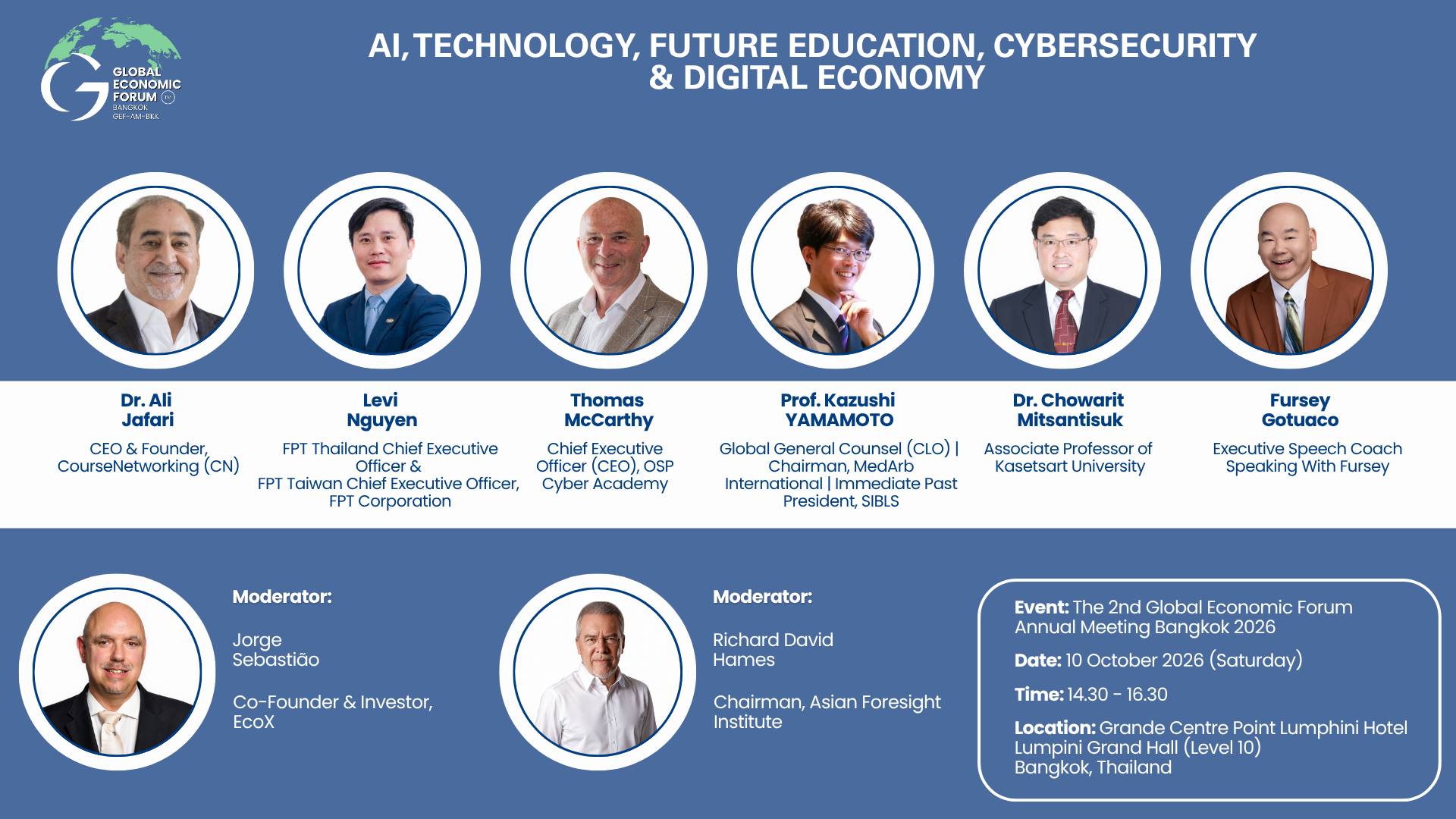 GLOBAL ECONOMIC FORUM
BANGKOK
GEF-AM-BKK

AI, TECHNOLOGY, FUTURE EDUCATION, CYBERSECURITY & DIGITAL ECONOMY

Dr. Ali Jafari

CEO & Founder, CourseNetworking (CN)

Levi Nguyen

FPT Thailand Chief Executive Officer & FPT Taiwan Chief Executive Officer, FPT Corporation

Thomas McCarthy

Chief Executive Officer (CEO), OSP Cyber Academy

Prof. Kazushi YAMAMOTO

Global General Counsel (CLO) | Chairman, MedArb International | Immediate Past President, SIBLS

Dr. Chowarit Mitsantisuk

Associate Professor of Kasetsart University

Fursey Gotuaco

Executive Speech Coach Speaking With Fursey

Moderator:

Jorge Sebastião

Co-Founder & Investor, EcoX

Moderator:

Richard David Hames

Chairman, Asian Foresight Institute

Event: The 2nd Global Economic Forum Annual Meeting Bangkok 2026

Date: 10 October 2026 (Saturday)

Time: 14.30 - 16.30

Location: Grande Centre Point Lumphini Hotel Lumpini Grand Hall (Level 10) Bangkok, Thailand